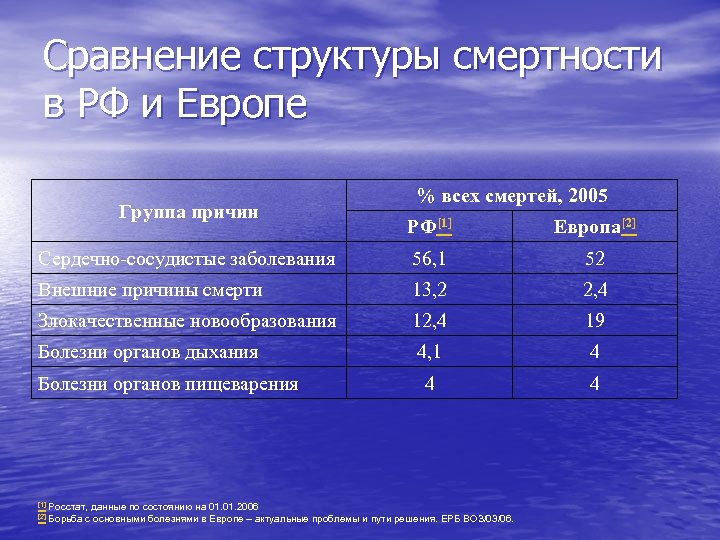 Сравнение структуры смертности в РФ и Европе

| Группа причин | % всех смертей, 2005 | |
|---|---|---|
| | РФ[1] | Европа[2] |
| Сердечно-сосудистые заболевания | 56,1 | 52 |
| Внешние причины смерти | 13,2 | 2,4 |
| Злокачественные новообразования | 12,4 | 19 |
| Болезни органов дыхания | 4,1 | 4 |
| Болезни органов пищеварения | 4 | 4 |

[1] Росстат, данные по состоянию на 01.01.2006
[2] Борьба с основными болезнями в Европе – актуальные проблемы и пути решения. ЕРБ ВОЗ/03/06.